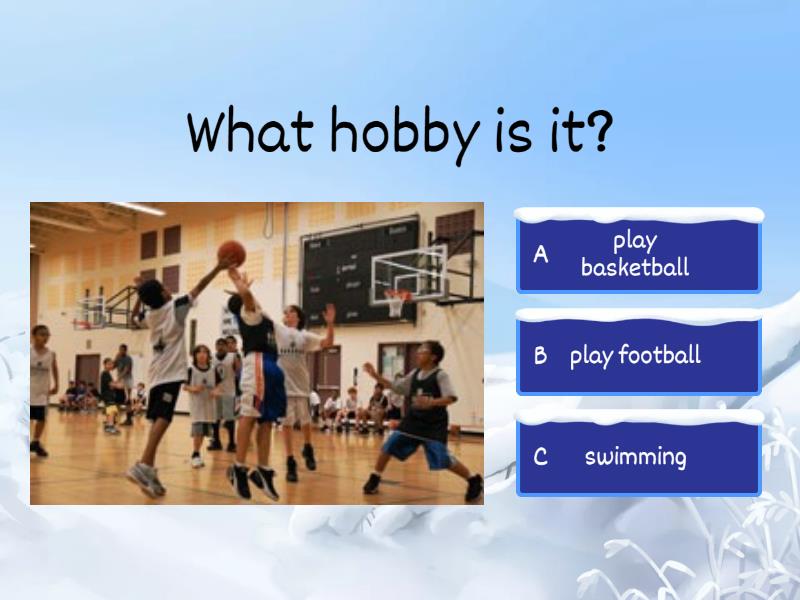 What hobby is it?

A play basketball

B play football

C swimming